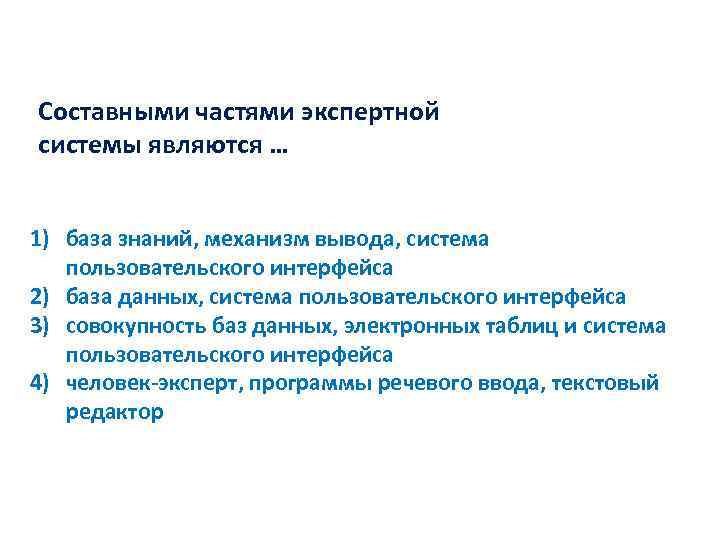 Составными частями экспертной системы являются …

1) база знаний, механизм вывода, система пользовательского интерфейса
2) база данных, система пользовательского интерфейса
3) совокупность баз данных, электронных таблиц и система пользовательского интерфейса
4) человек-эксперт, программы речевого ввода, текстовый редактор